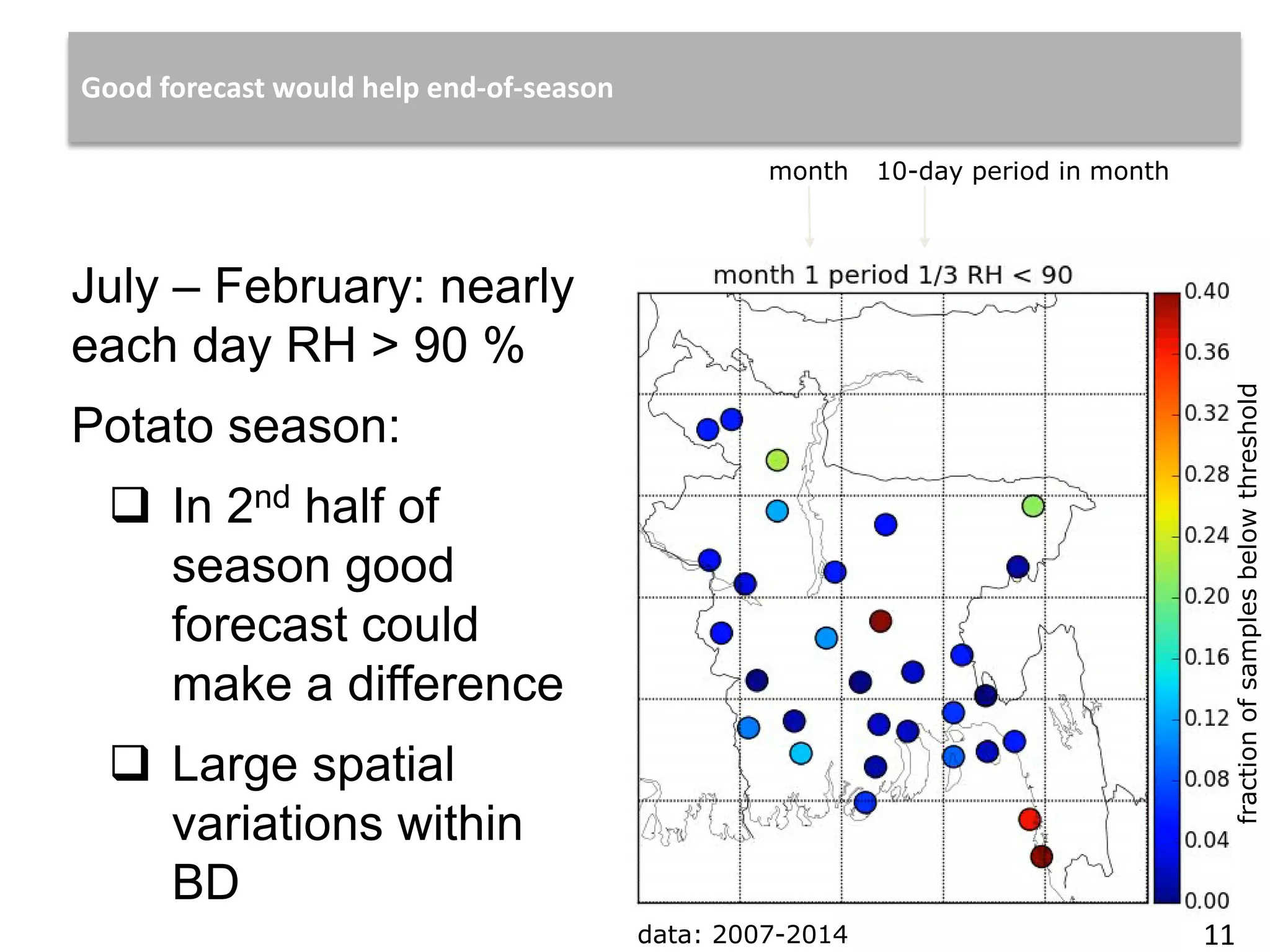 Good forecast would help end-of-season

July – February: nearly each day RH > 90 %

Potato season:

❑ In 2$^{nd}$ half of season good forecast could make a difference

❑ Large spatial variations within BD

month 10-day period in month

month 1 period 1/3 RH < 90

0.40
0.36
0.32
0.28
0.24
0.20
0.16
0.12
0.08
0.04
0.00

fraction of samples below threshold

data: 2007-2014

11